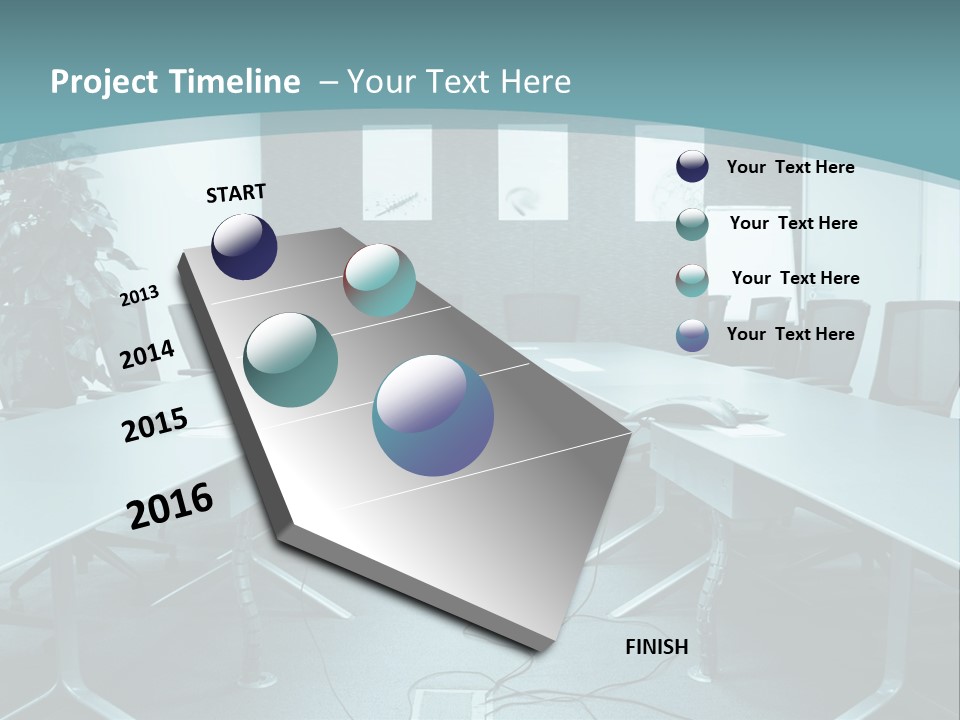 Project Timeline – Your Text Here

START

2013

2014

2015

2016

FINISH

Your Text Here

Your Text Here

Your Text Here

Your Text Here